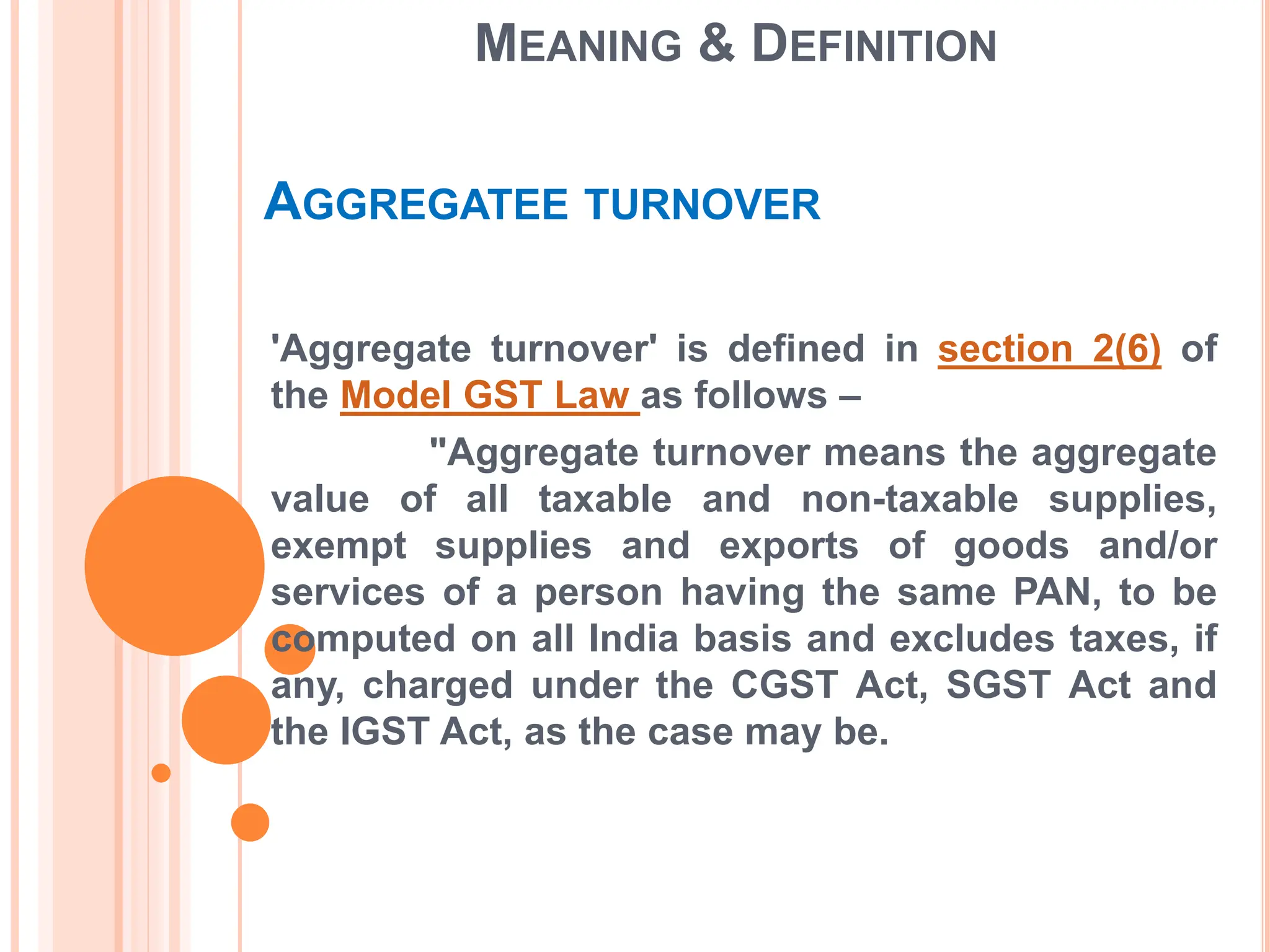 MEANING & DEFINITION

AGGREGATEE TURNOVER

'Aggregate turnover' is defined in section 2(6) of the Model GST Law as follows –

"Aggregate turnover means the aggregate value of all taxable and non-taxable supplies, exempt supplies and exports of goods and/or services of a person having the same PAN, to be computed on all India basis and excludes taxes, if any, charged under the CGST Act, SGST Act and the IGST Act, as the case may be.